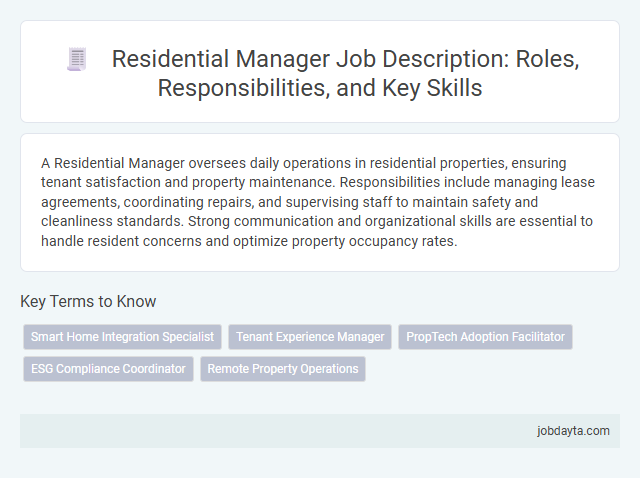 Residential Manager Job Description: Roles, Responsibilities, and Key Skills

A Residential Manager oversees daily operations in residential properties, ensuring tenant satisfaction and property maintenance. Responsibilities include managing lease agreements, coordinating repairs, and supervising staff to maintain safety and cleanliness standards. Strong communication and organizational skills are essential to handle resident concerns and optimize property occupancy rates.

Key Terms to Know

Smart Home Integration Specialist

Tenant Experience Manager

PropTech Adoption Facilitator

ESG Compliance Coordinator

Remote Property Operations

jobdayta.com